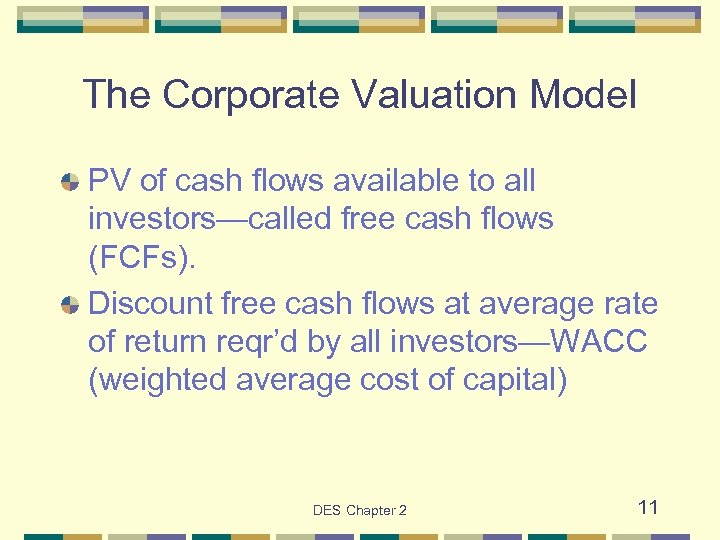 The Corporate Valuation Model

PV of cash flows available to all investors—called free cash flows (FCFs).

Discount free cash flows at average rate of return reqr'd by all investors—WACC (weighted average cost of capital)

DES Chapter 2

11